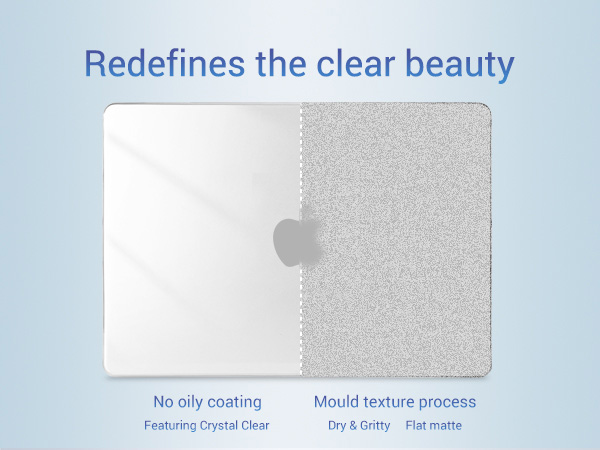 Redefines the clear beauty

No oily coating

Featuring Crystal Clear

Mould texture process

Dry & Gritty Flat matte